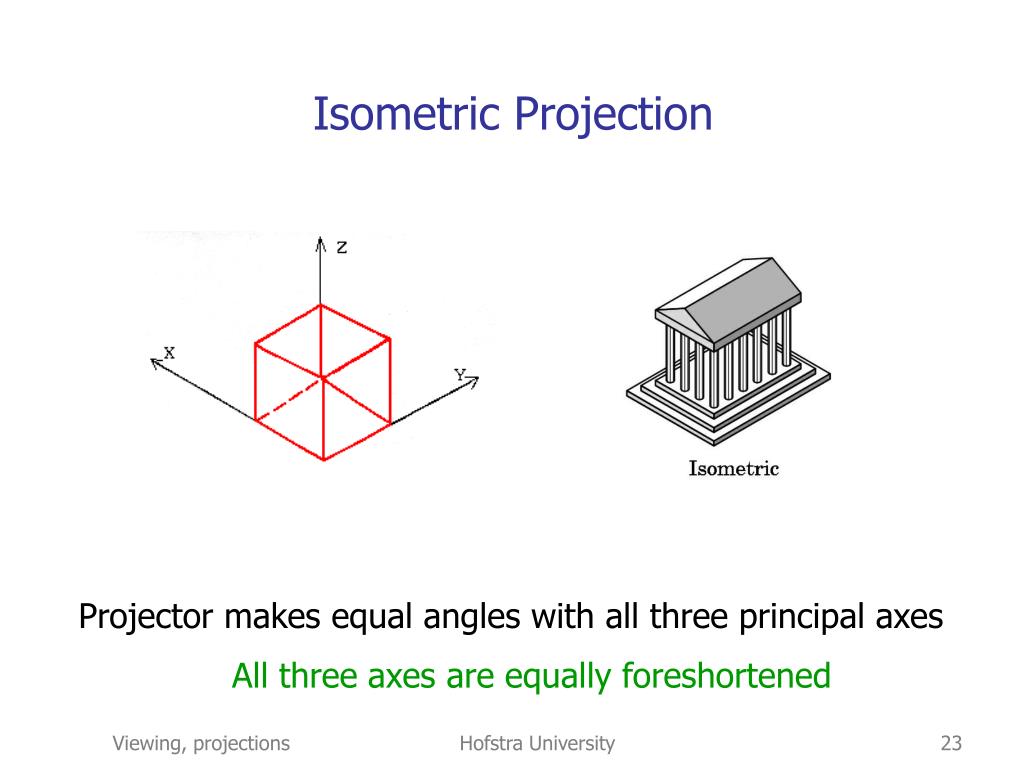 Isometric Projection

Z

X

Y

Isometric

Projector makes equal angles with all three principal axes

All three axes are equally foreshortened

Viewing, projections

Hofstra University

23